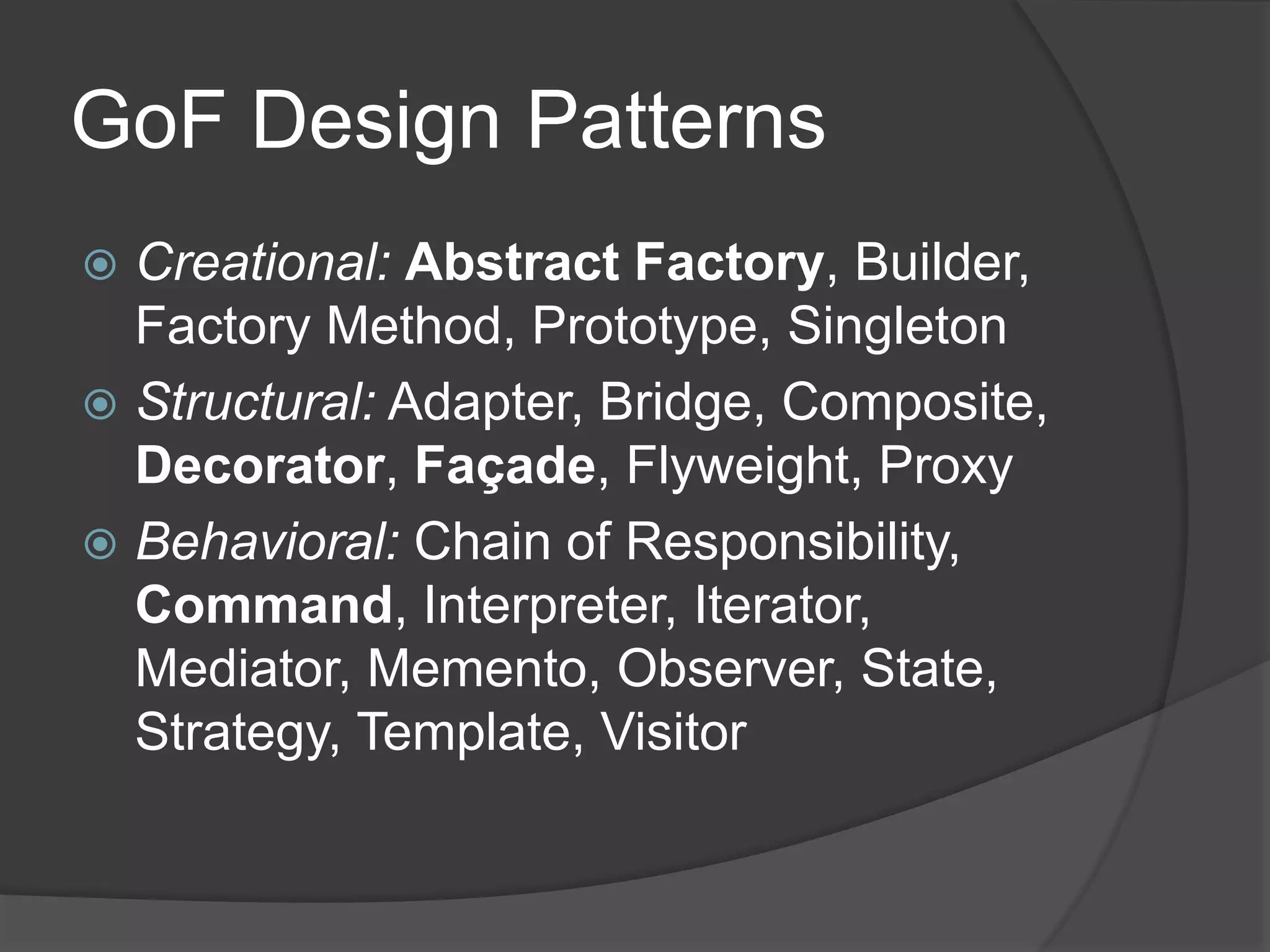 GoF Design Patterns

Creational: Abstract Factory, Builder, Factory Method, Prototype, Singleton

Structural: Adapter, Bridge, Composite, Decorator, Façade, Flyweight, Proxy

Behavioral: Chain of Responsibility, Command, Interpreter, Iterator, Mediator, Memento, Observer, State, Strategy, Template, Visitor